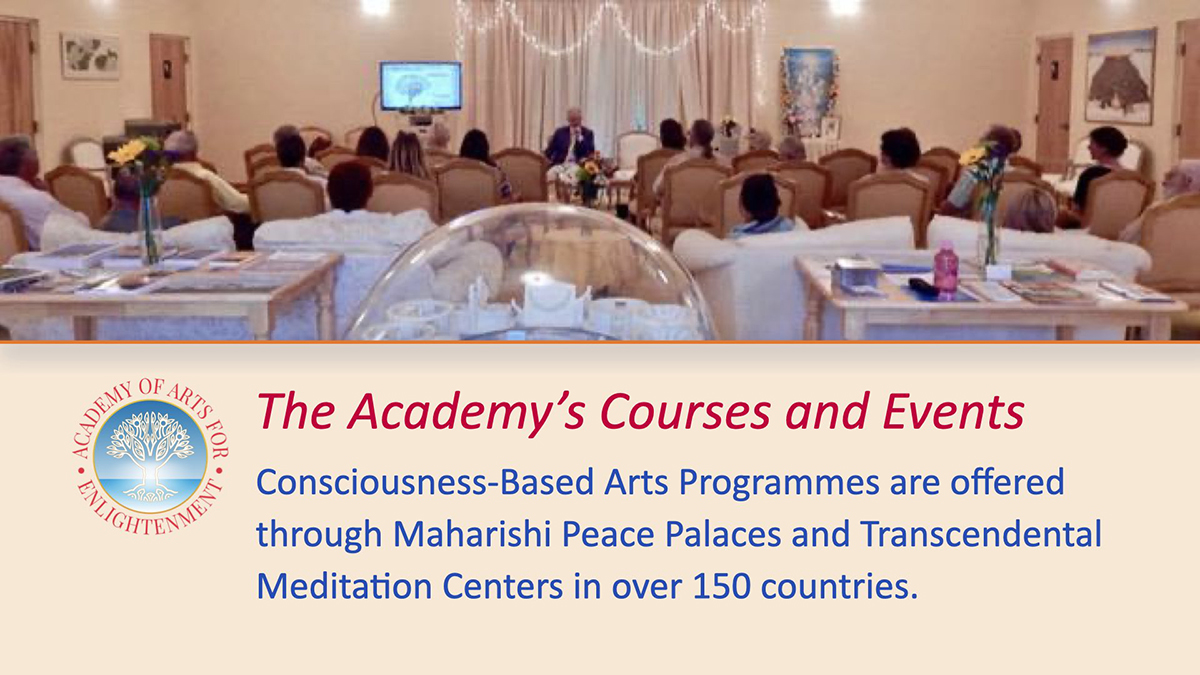 ACADEMY OF ARTS FOR ENLIGHTENMENT

The Academy's Courses and Events

Consciousness-Based Arts Programmes are offered through Maharishi Peace Palaces and Transcendental Meditation Centers in over 150 countries.